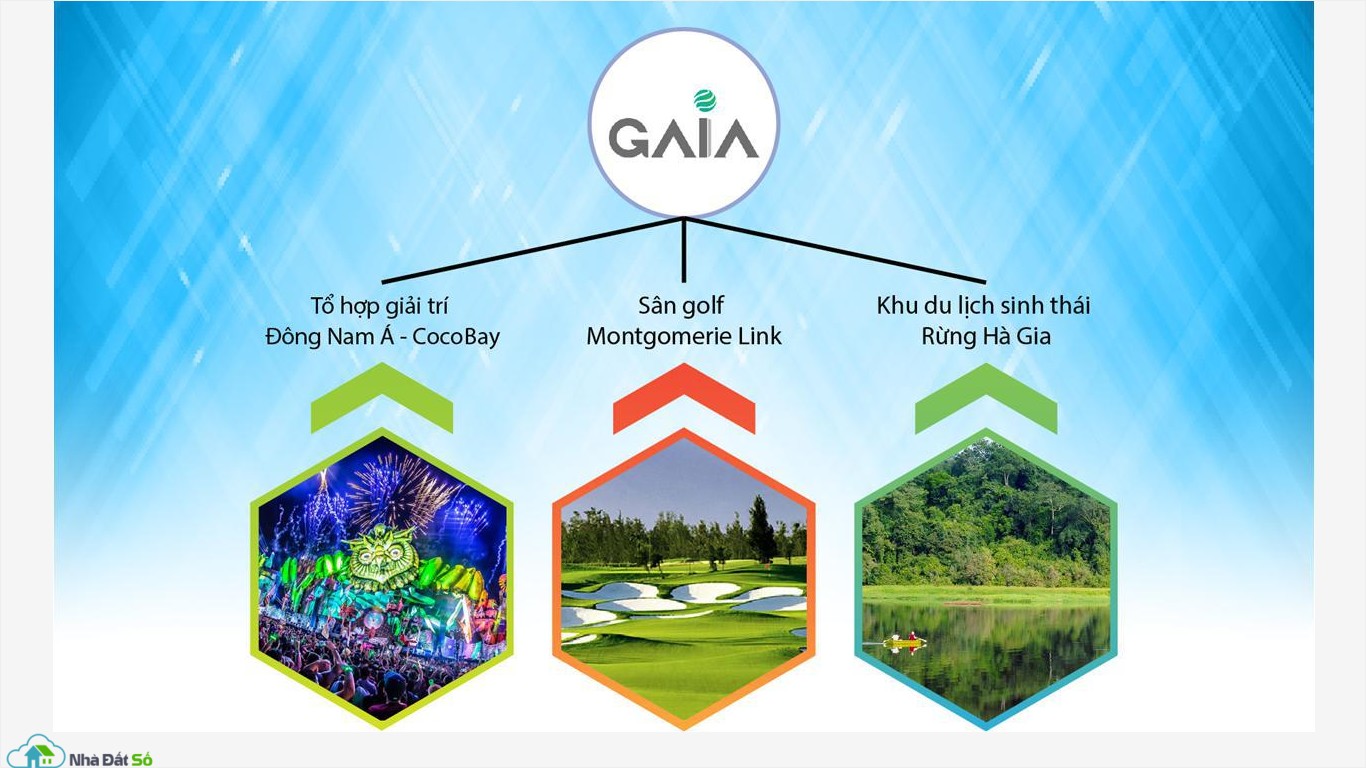 GAIA

Tổ hợp giải trí
Đông Nam Á - CocoBay

Sân golf
Montgomerie Link

Khu du lịch sinh thái
Rừng Hà Gia

Nhà Đất Số